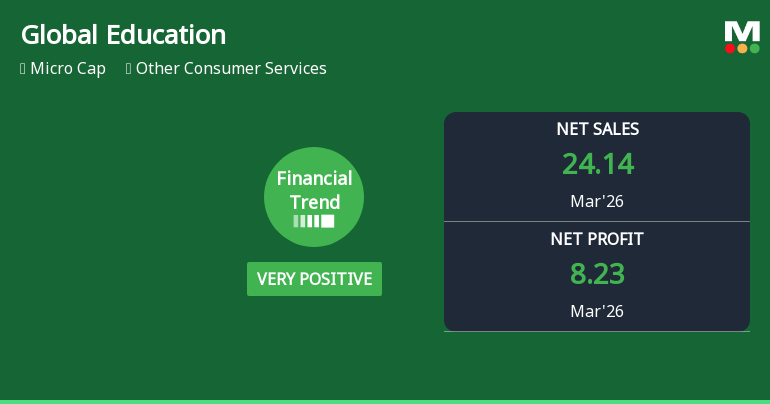 Global Education

Micro Cap Other Consumer Services

M

Financial Trend

VERY POSITIVE

NET SALES
24.14
Mar'26

NET PROFIT
8.23
Mar'26